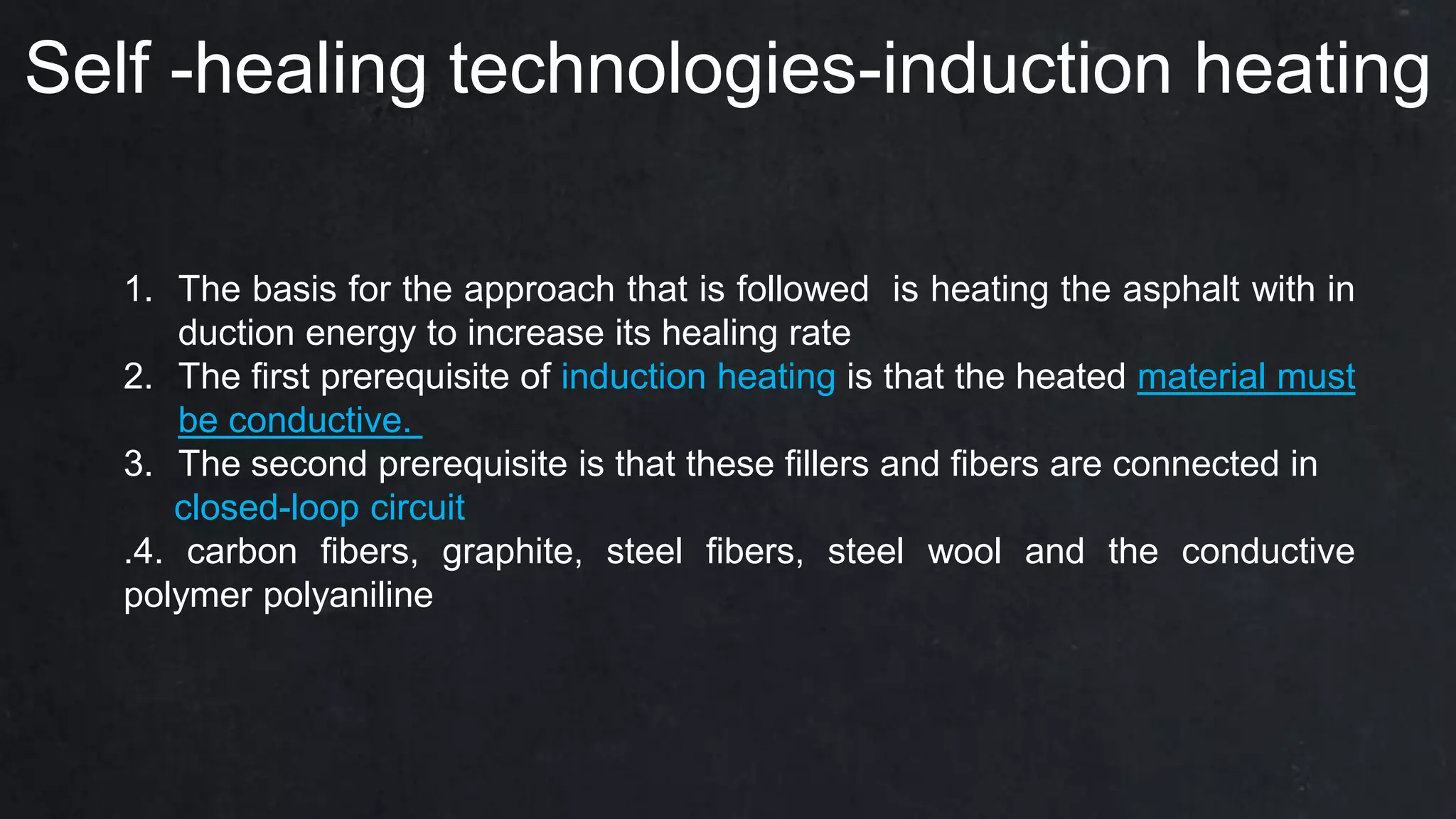 Self -healing technologies-induction heating

1. The basis for the approach that is followed is heating the asphalt with in duction energy to increase its healing rate
2. The first prerequisite of induction heating is that the heated material must be conductive.
3. The second prerequisite is that these fillers and fibers are connected in closed-loop circuit
.4. carbon fibers, graphite, steel fibers, steel wool and the conductive polymer polyaniline